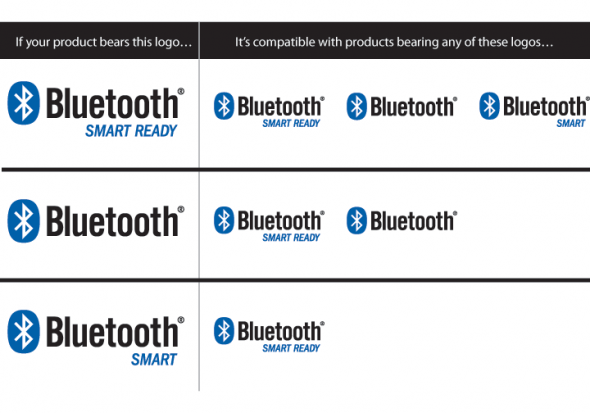 | If your product bears this logo… | It's compatible with products bearing any of these logos… |
|---|---|
| Bluetooth® SMART READY | Bluetooth® SMART READY   Bluetooth®   Bluetooth® SMART |
| Bluetooth® | Bluetooth® SMART READY   Bluetooth® |
| Bluetooth® SMART | Bluetooth® SMART READY |